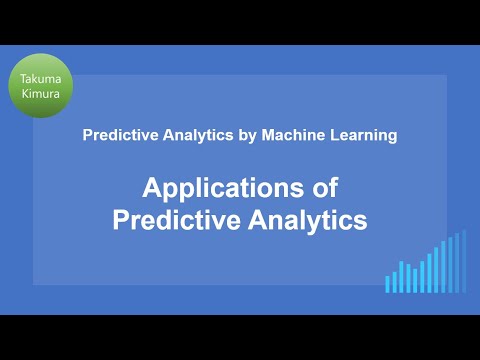 Takuma Kimura

Predictive Analytics by Machine Learning

Applications of Predictive Analytics